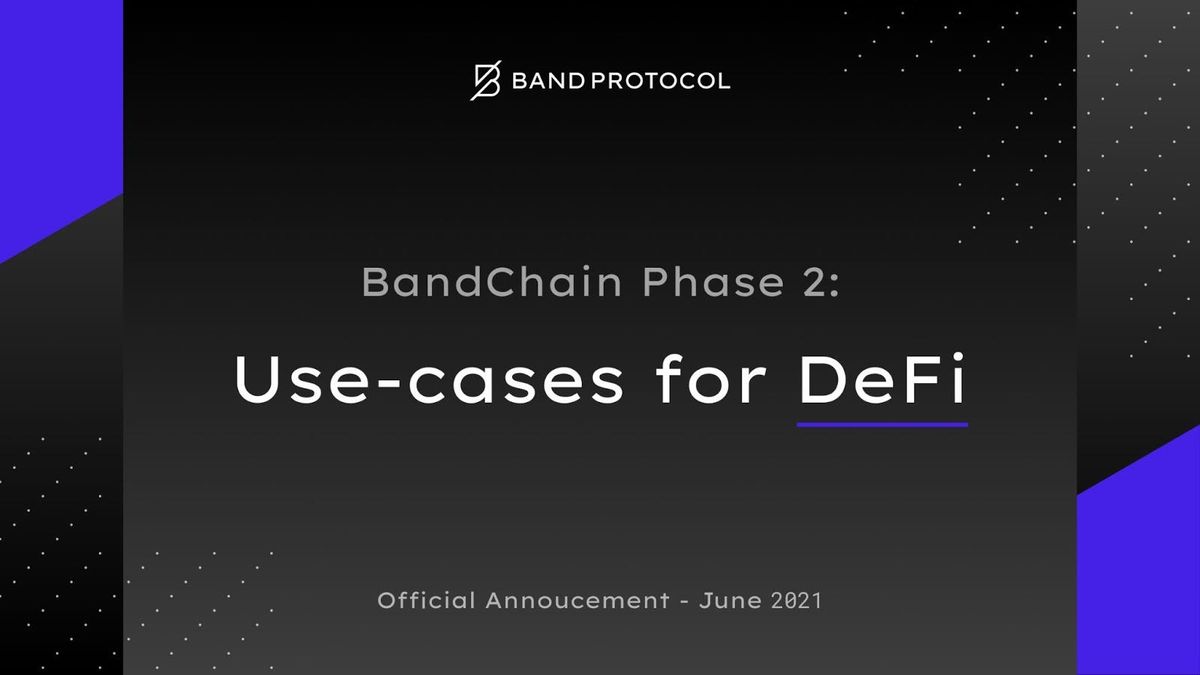 BAND PROTOCOL

BandChain Phase 2:

Use-cases for DeFi

Official Annoucement - June 2021